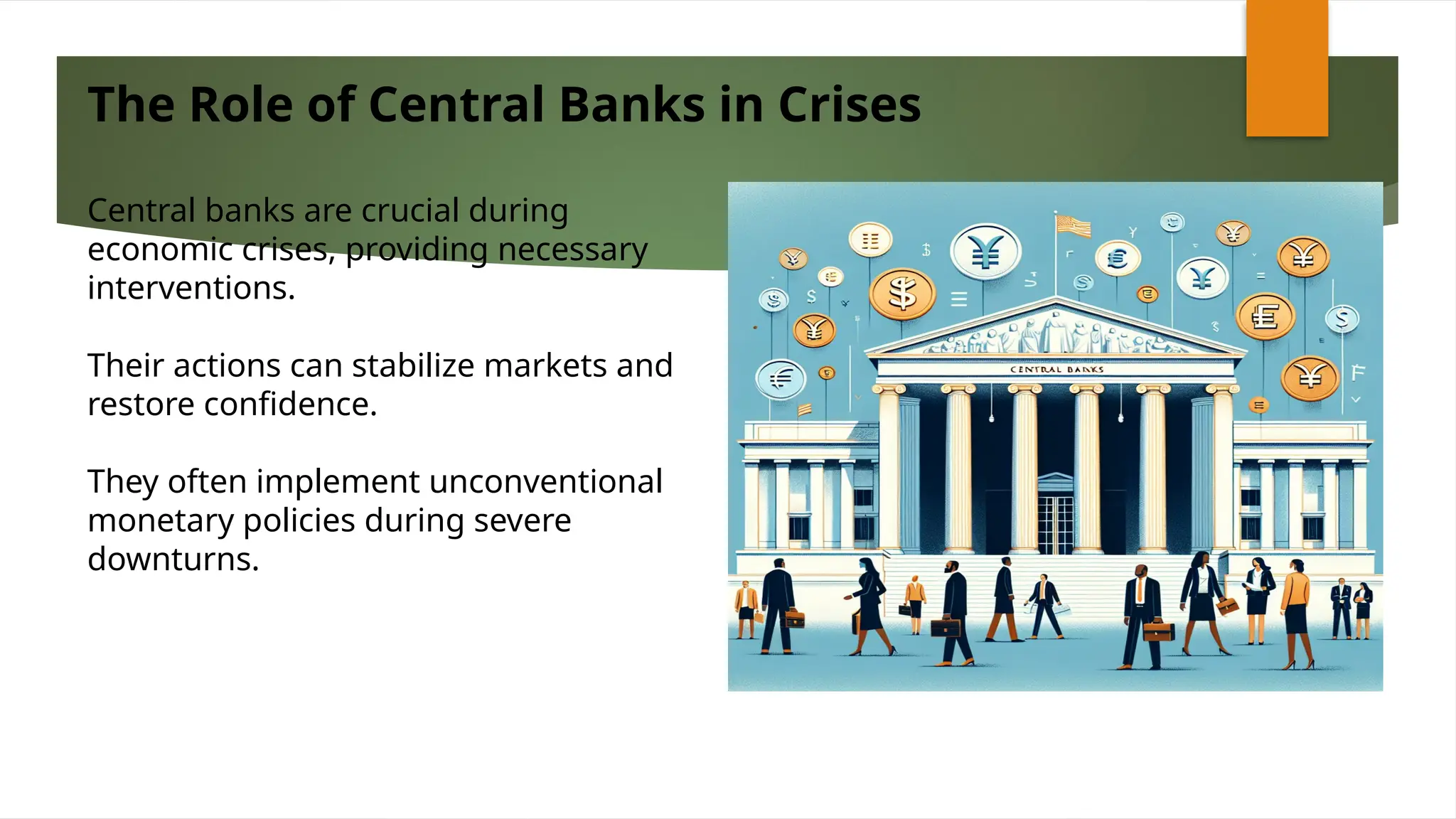 The Role of Central Banks in Crises

Central banks are crucial during economic crises, providing necessary interventions.

Their actions can stabilize markets and restore confidence.

They often implement unconventional monetary policies during severe downturns.

CENTRAL BANKS